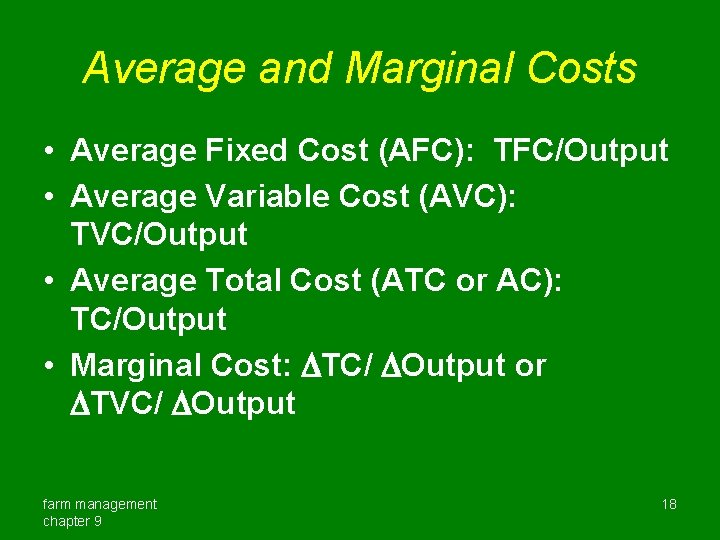 Average and Marginal Costs

• Average Fixed Cost (AFC): TFC/Output
• Average Variable Cost (AVC): TVC/Output
• Average Total Cost (ATC or AC): TC/Output
• Marginal Cost: $\Delta$TC/ $\Delta$Output or $\Delta$TVC/ $\Delta$Output

farm management
chapter 9

18